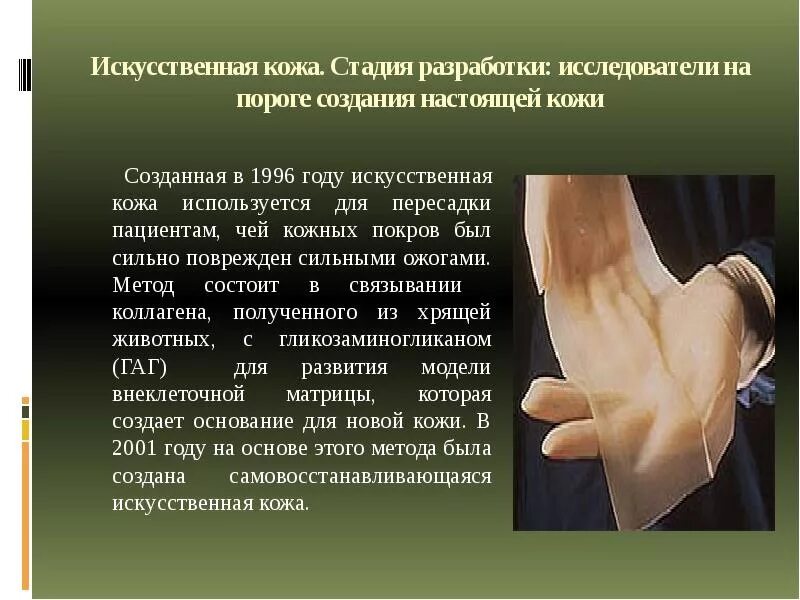 Искусственная кожа. Стадия разработки: исследователи на пороге создания настоящей кожи

Созданная в 1996 году искусственная кожа используется для пересадки пациентам, чей кожных покров был сильно поврежден сильными ожогами. Метод состоит в связывании коллагена, полученного из хрящей животных, с гликозаминогликаном (ГАГ) для развития модели внеклеточной матрицы, которая создает основание для новой кожи. В 2001 году на основе этого метода была создана самовосстанавливающаяся искусственная кожа.